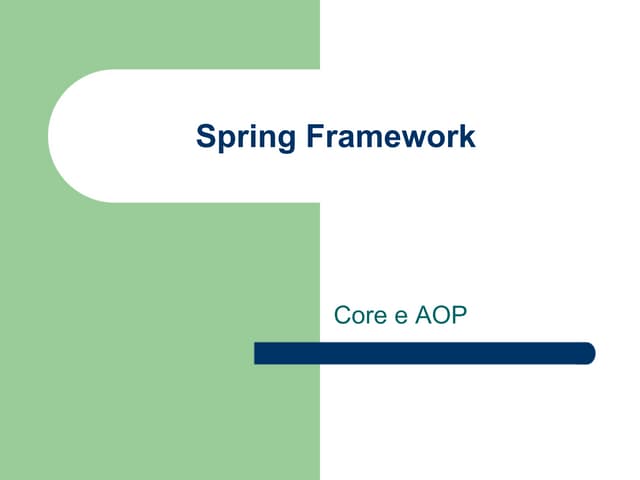 Spring Framework

Core e AOP